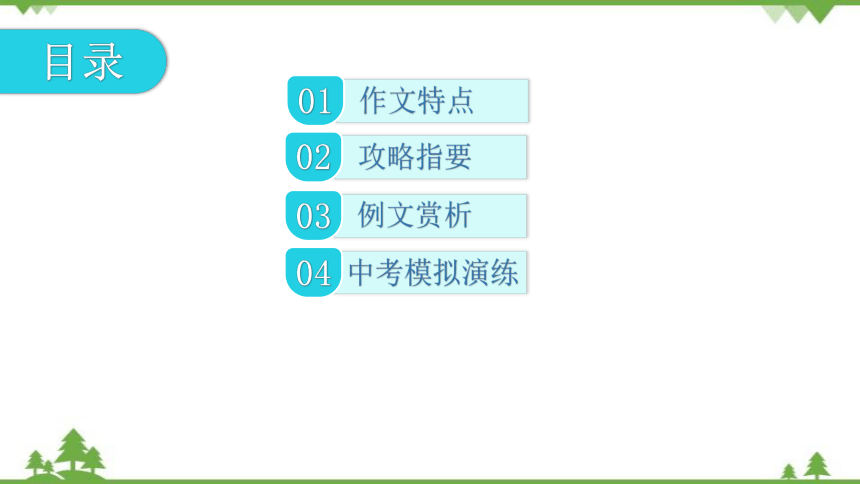 目录

01 作文特点

02 攻略指要

03 例文赏析

04 中考模拟演练